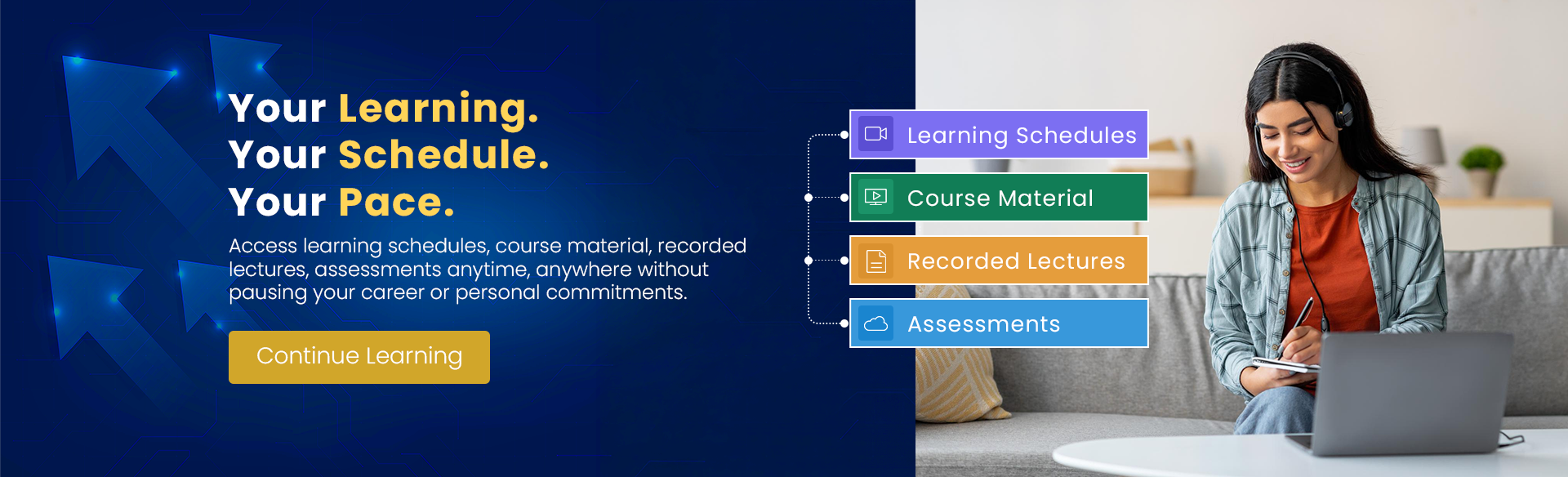 Your Learning.
Your Schedule.
Your Pace.

Access learning schedules, course material, recorded lectures, assessments anytime, anywhere without pausing your career or personal commitments.

Continue Learning

Learning Schedules

Course Material

Recorded Lectures

Assessments